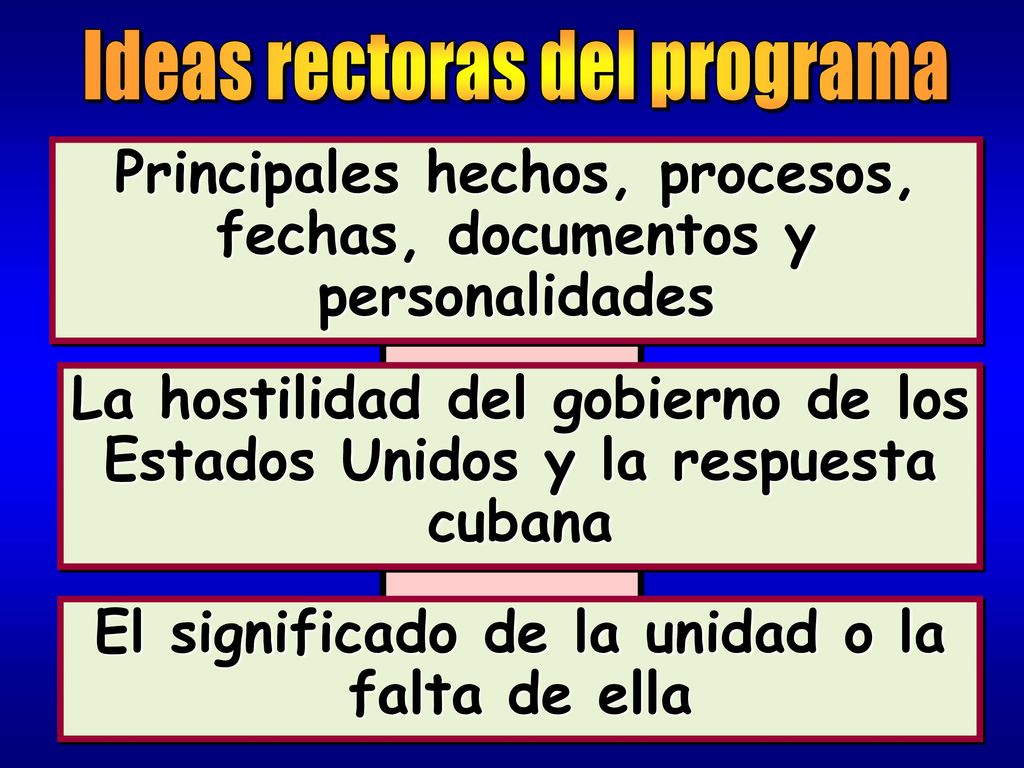 Ideas rectoras del programa

Principales hechos, procesos, fechas, documentos y personalidades

La hostilidad del gobierno de los Estados Unidos y la respuesta cubana

El significado de la unidad o la falta de ella